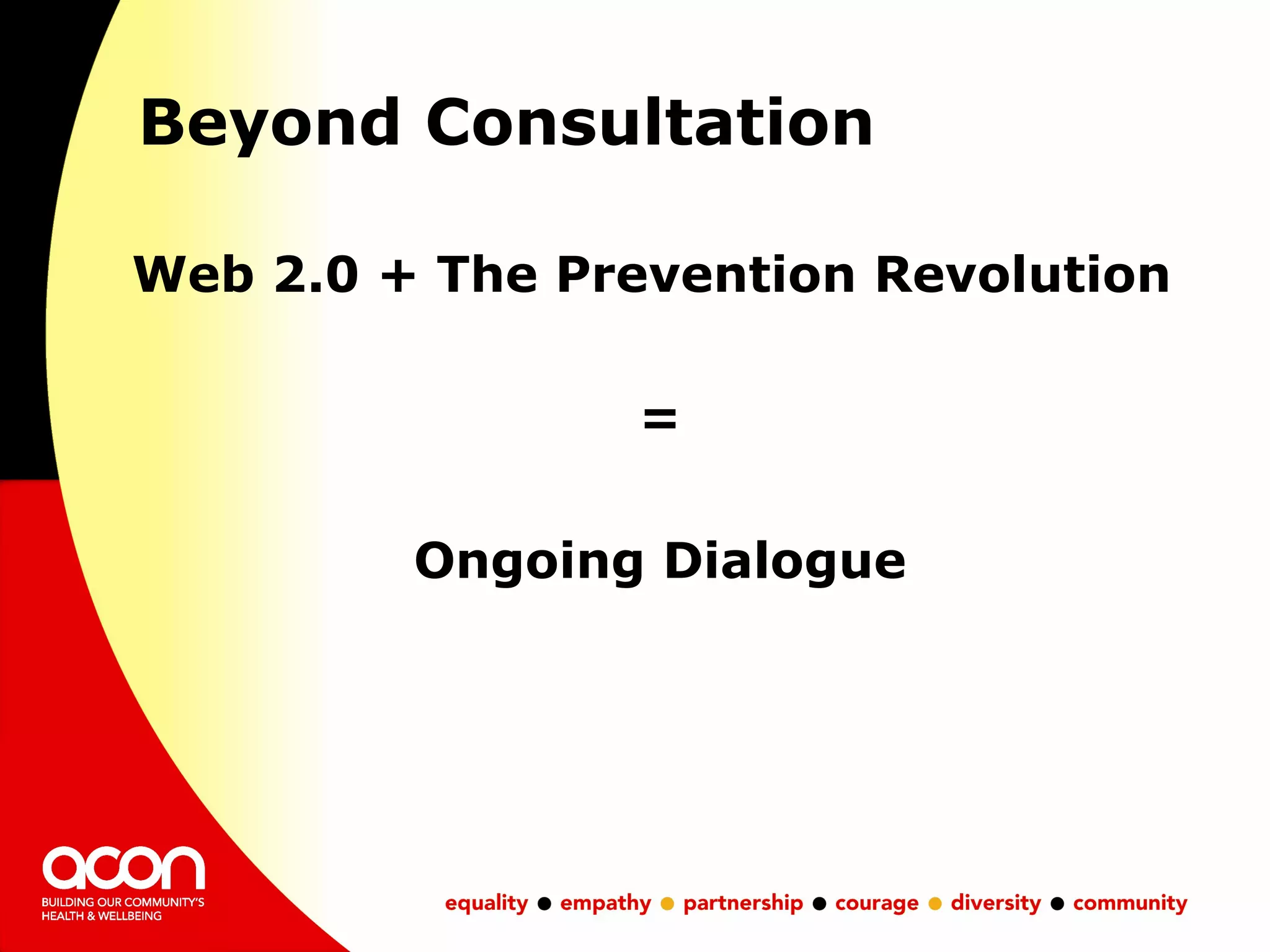 Beyond Consultation

Web 2.0 + The Prevention Revolution

=

Ongoing Dialogue

acon
BUILDING OUR COMMUNITY'S HEALTH & WELLBEING

equality ● empathy ● partnership ● courage ● diversity ● community